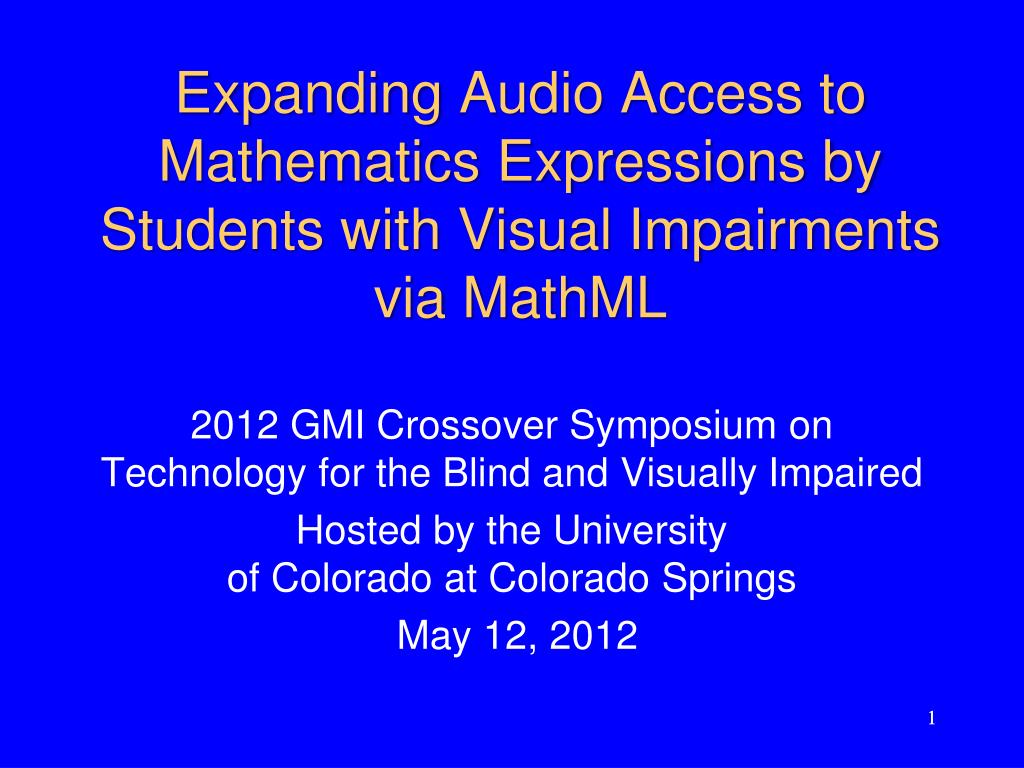 Expanding Audio Access to Mathematics Expressions by Students with Visual Impairments via MathML

2012 GMI Crossover Symposium on Technology for the Blind and Visually Impaired

Hosted by the University of Colorado at Colorado Springs

May 12, 2012

1